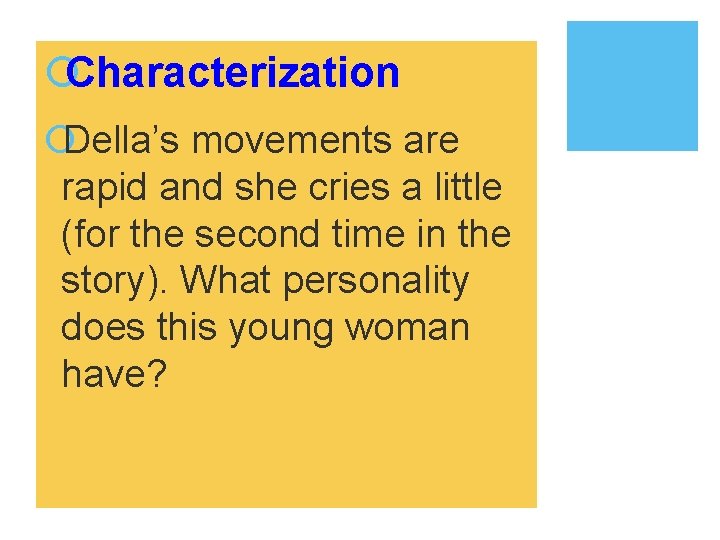 Characterization

Della’s movements are rapid and she cries a little (for the second time in the story). What personality does this young woman have?